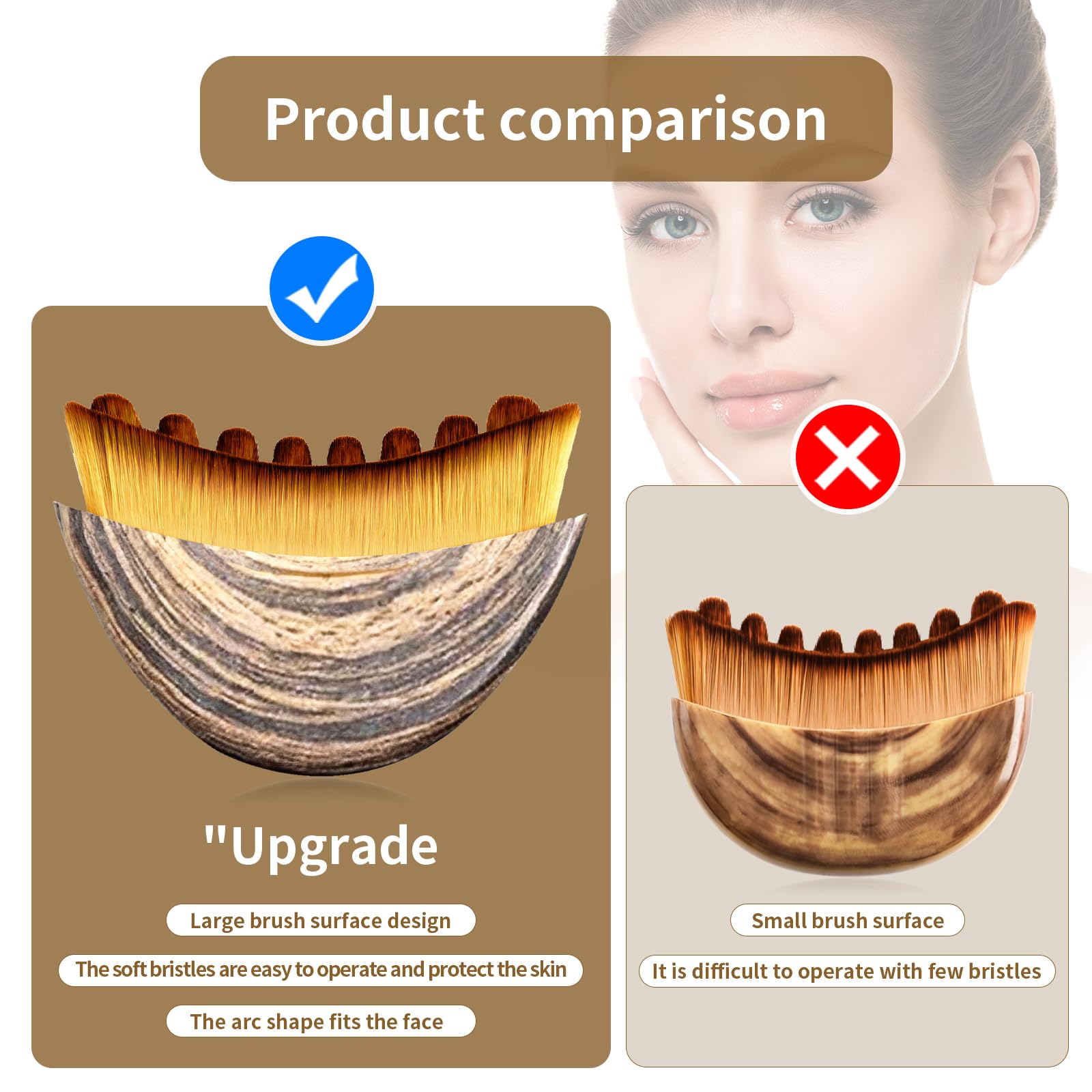 Product comparison

"Upgrade

Large brush surface design

The soft bristles are easy to operate and protect the skin

The arc shape fits the face

Small brush surface

It is difficult to operate with few bristles